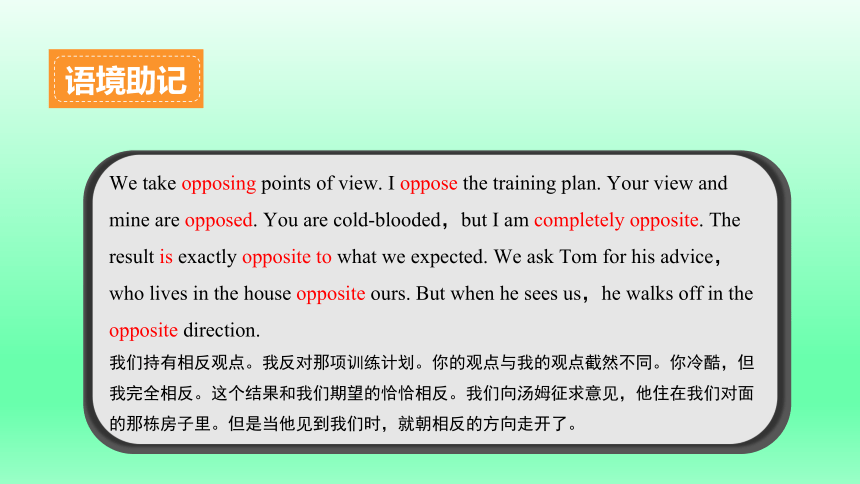 语境助记

We take opposing points of view. I oppose the training plan. Your view and mine are opposed. You are cold-blooded，but I am completely opposite. The result is exactly opposite to what we expected. We ask Tom for his advice，who lives in the house opposite ours. But when he sees us，he walks off in the opposite direction.

我们持有相反观点。我反对那项训练计划。你的观点与我的观点截然不同。你冷酷，但我完全相反。这个结果和我们期望的恰恰相反。我们向汤姆征求意见，他住在我们对面的那栋房子里。但是当他见到我们时，就朝相反的方向走开了。